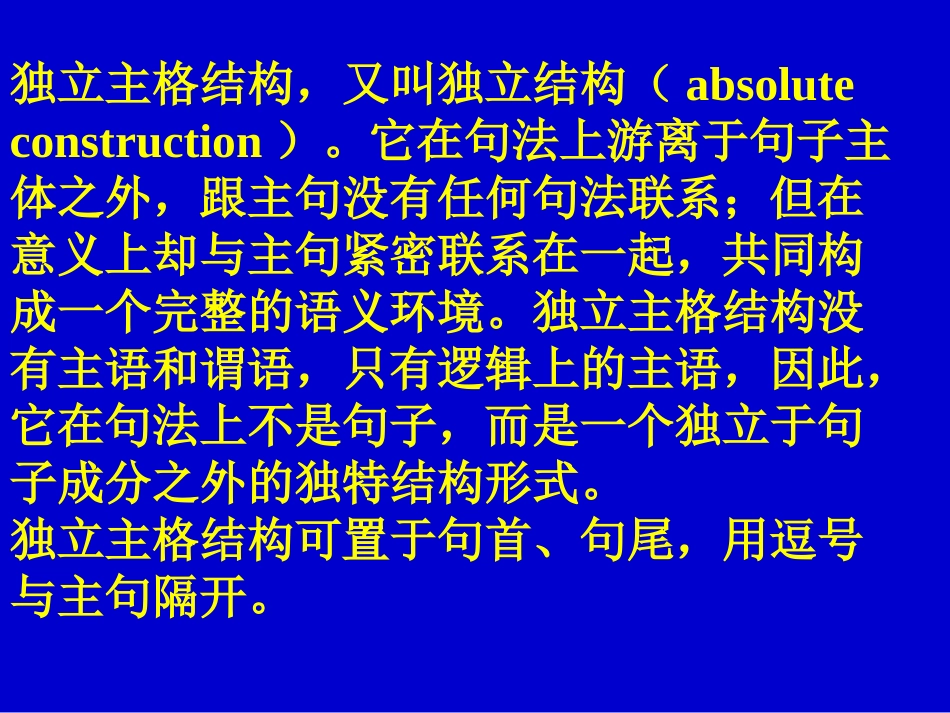 独立主格结构，又叫独立结构（ absolute construction ）。它在句法上游离于句子主体之外，跟主句没有任何句法联系；但在意义上却与主句紧密联系在一起，共同构成一个完整的语义环境。独立主格结构没有主语和谓语，只有逻辑上的主语，因此，它在句法上不是句子，而是一个独立于句子成分之外的独特结构形式。
独立主格结构可置于句首、句尾，用逗号与主句隔开。